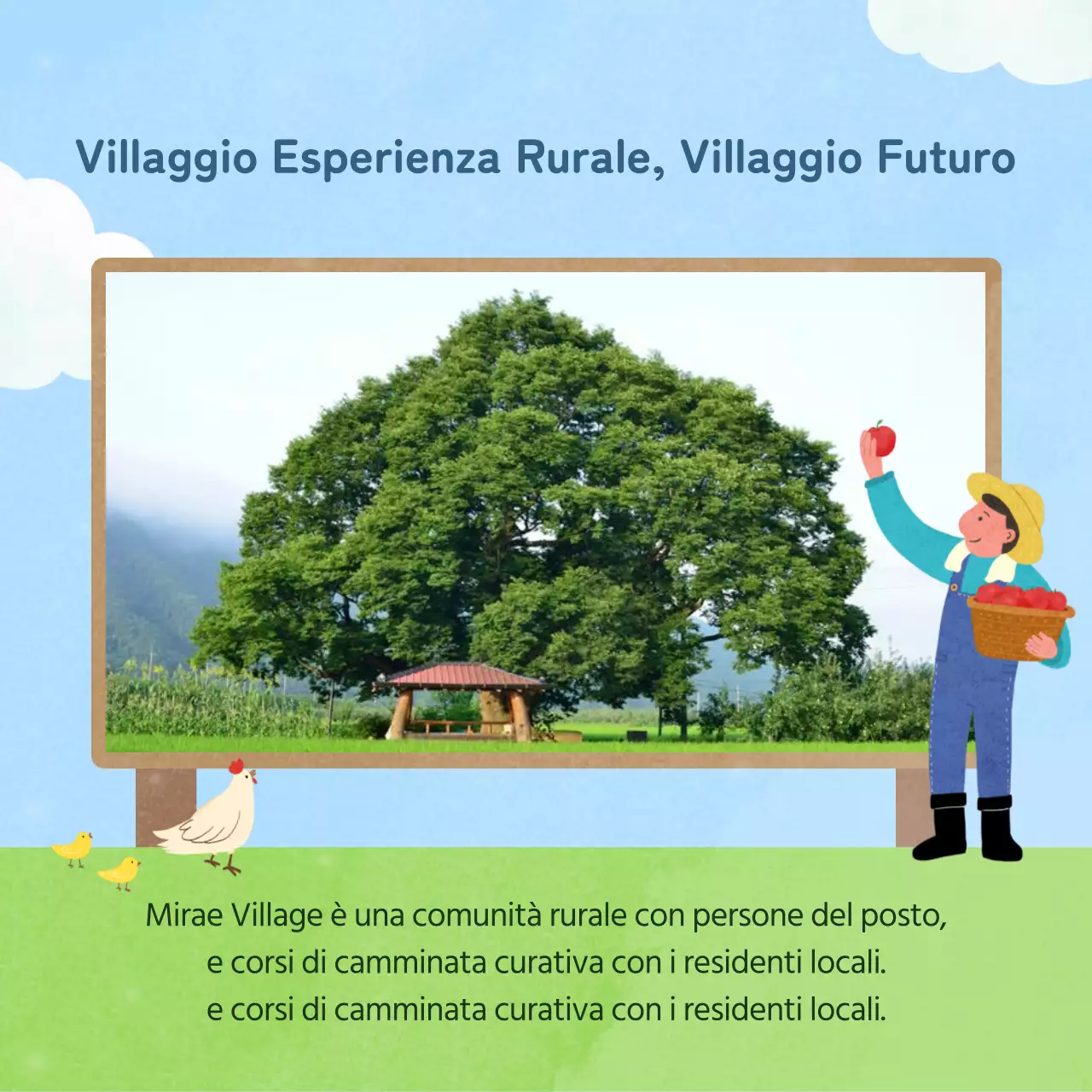 Villaggio Esperienza Rurale, Villaggio Futuro

Mirae Village è una comunità rurale con persone del posto, e corsi di camminata curativa con i residenti locali. e corsi di camminata curativa con i residenti locali.